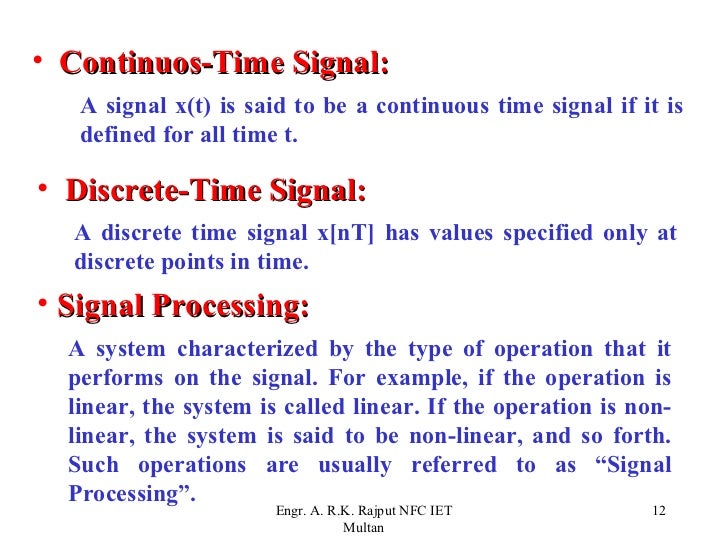 • Continuos-Time Signal:

A signal x(t) is said to be a continuous time signal if it is defined for all time t.

• Discrete-Time Signal:

A discrete time signal x[nT] has values specified only at discrete points in time.

• Signal Processing:

A system characterized by the type of operation that it performs on the signal. For example, if the operation is linear, the system is called linear. If the operation is non-linear, the system is said to be non-linear, and so forth. Such operations are usually referred to as “Signal Processing”.

Engr. A. R.K. Rajput NFC IET Multan

12